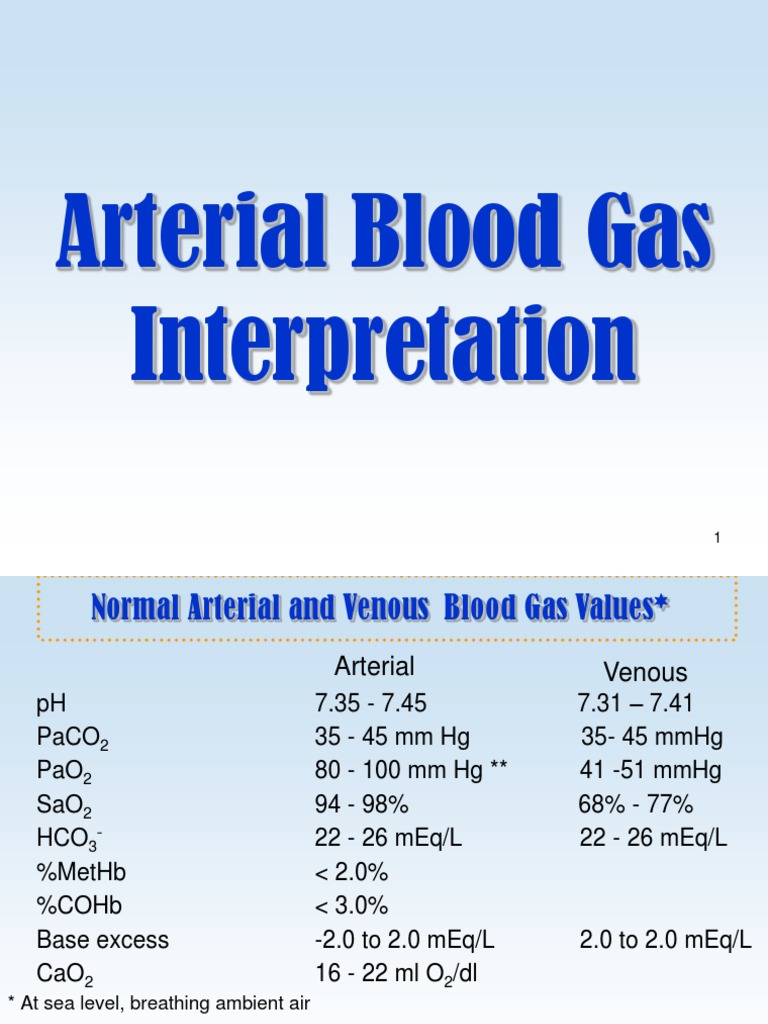 Arterial Blood Gas Interpretation

1

Normal Arterial and Venous Blood Gas Values*

| | Arterial | Venous |
|---|---|---|
| pH | 7.35 - 7.45 | 7.31 – 7.41 |
| $PaCO_2$ | 35 - 45 mm Hg | 35- 45 mmHg |
| $PaO_2$ | 80 - 100 mm Hg ** | 41 -51 mmHg |
| $SaO_2$ | 94 - 98% | 68% - 77% |
| $HCO_3^-$ | 22 - 26 mEq/L | 22 - 26 mEq/L |
| %MetHb | < 2.0% | |
| %COHb | < 3.0% | |
| Base excess | -2.0 to 2.0 mEq/L | 2.0 to 2.0 mEq/L |
| $CaO_2$ | 16 - 22 ml $O_2$/dl | |

* At sea level, breathing ambient air